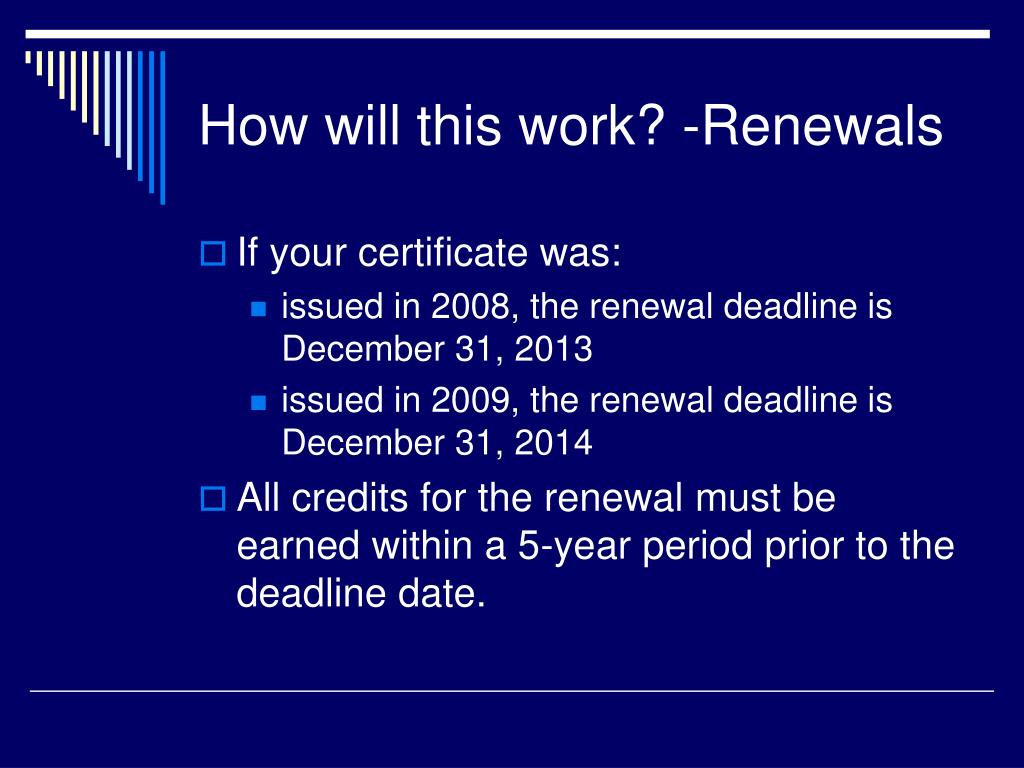 How will this work? -Renewals

If your certificate was:

issued in 2008, the renewal deadline is December 31, 2013

issued in 2009, the renewal deadline is December 31, 2014

All credits for the renewal must be earned within a 5-year period prior to the deadline date.